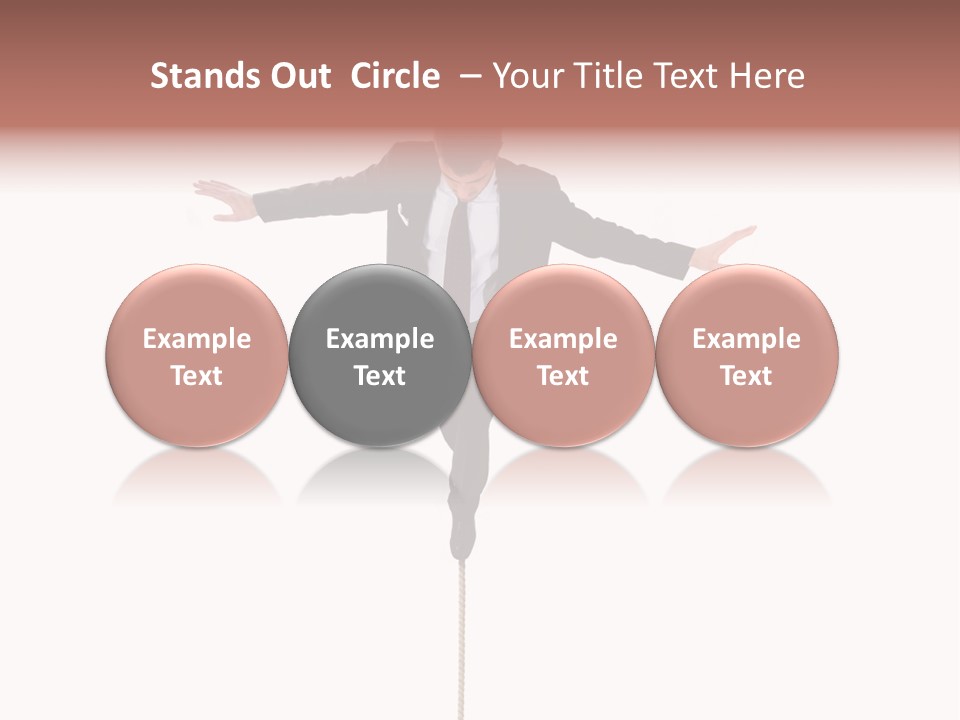 Stands Out Circle – Your Title Text Here

Example Text

Example Text

Example Text

Example Text